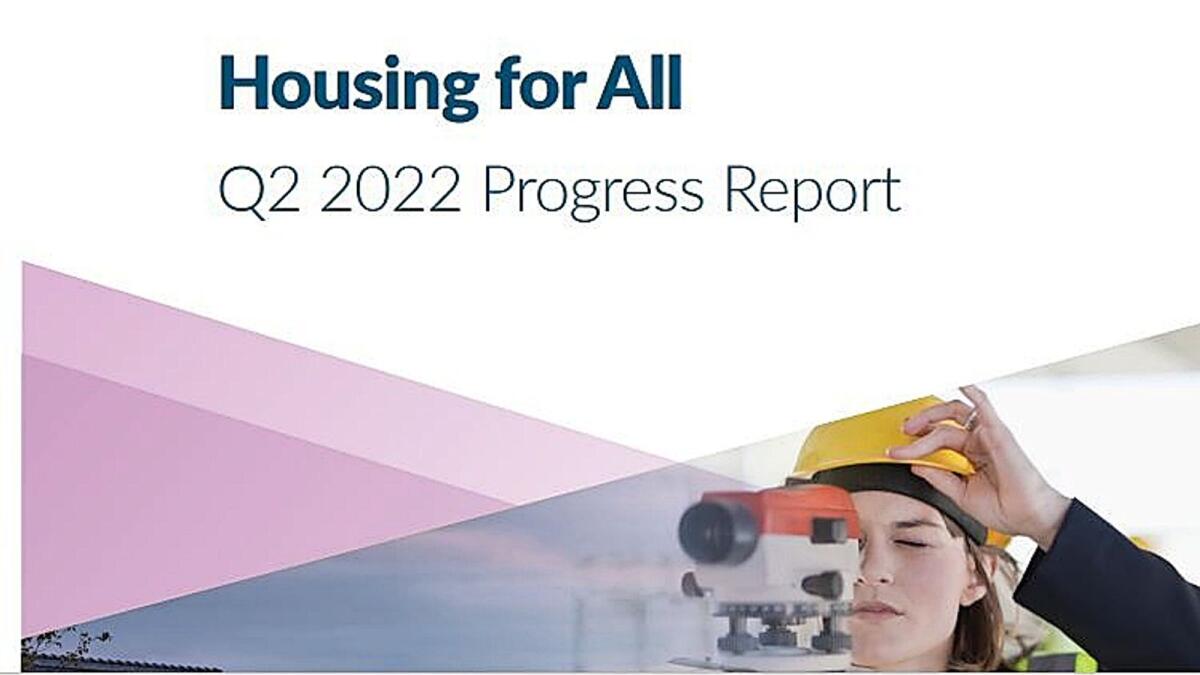 Housing for All

Q2 2022 Progress Report